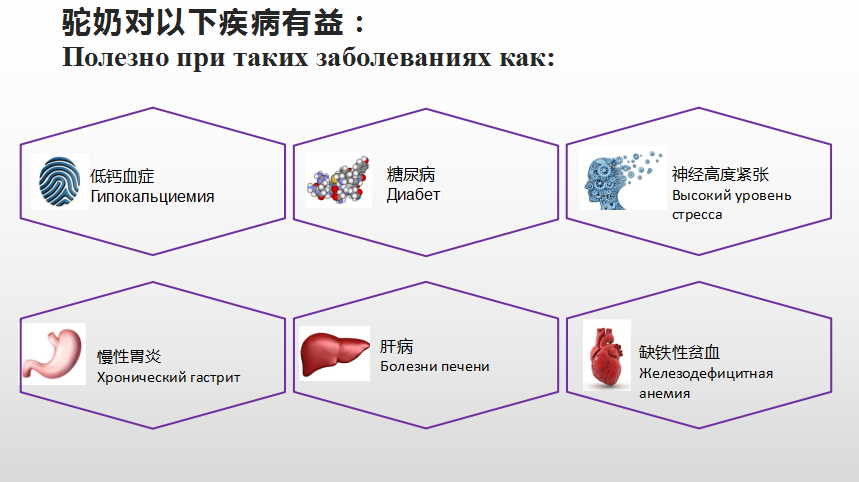 驼奶对以下疾病有益：
Полезно при таких заболеваниях как:

低钙血症
Гипокальциемия

糖尿病
Диабет

神经高度紧张
Высокий уровень стресса

慢性胃炎
Хронический гастрит

肝病
Болезни печени

缺铁性贫血
Железодефицитная анемия